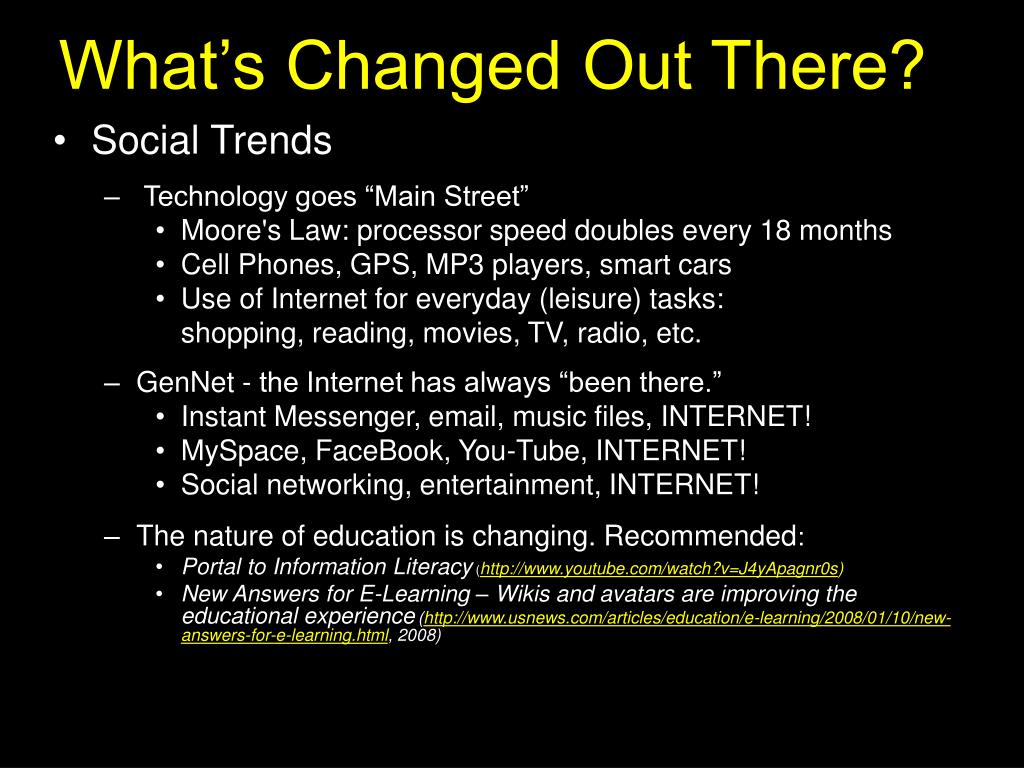 What’s Changed Out There?

• Social Trends

– Technology goes “Main Street”
• Moore's Law: processor speed doubles every 18 months
• Cell Phones, GPS, MP3 players, smart cars
• Use of Internet for everyday (leisure) tasks: shopping, reading, movies, TV, radio, etc.

– GenNet - the Internet has always “been there.”
• Instant Messenger, email, music files, INTERNET!
• MySpace, FaceBook, You-Tube, INTERNET!
• Social networking, entertainment, INTERNET!

– The nature of education is changing. Recommended:
• Portal to Information Literacy (http://www.youtube.com/watch?v=J4yApagnr0s)
• New Answers for E-Learning – Wikis and avatars are improving the educational experience (http://www.usnews.com/articles/education/e-learning/2008/01/10/new-answers-for-e-learning.html, 2008)